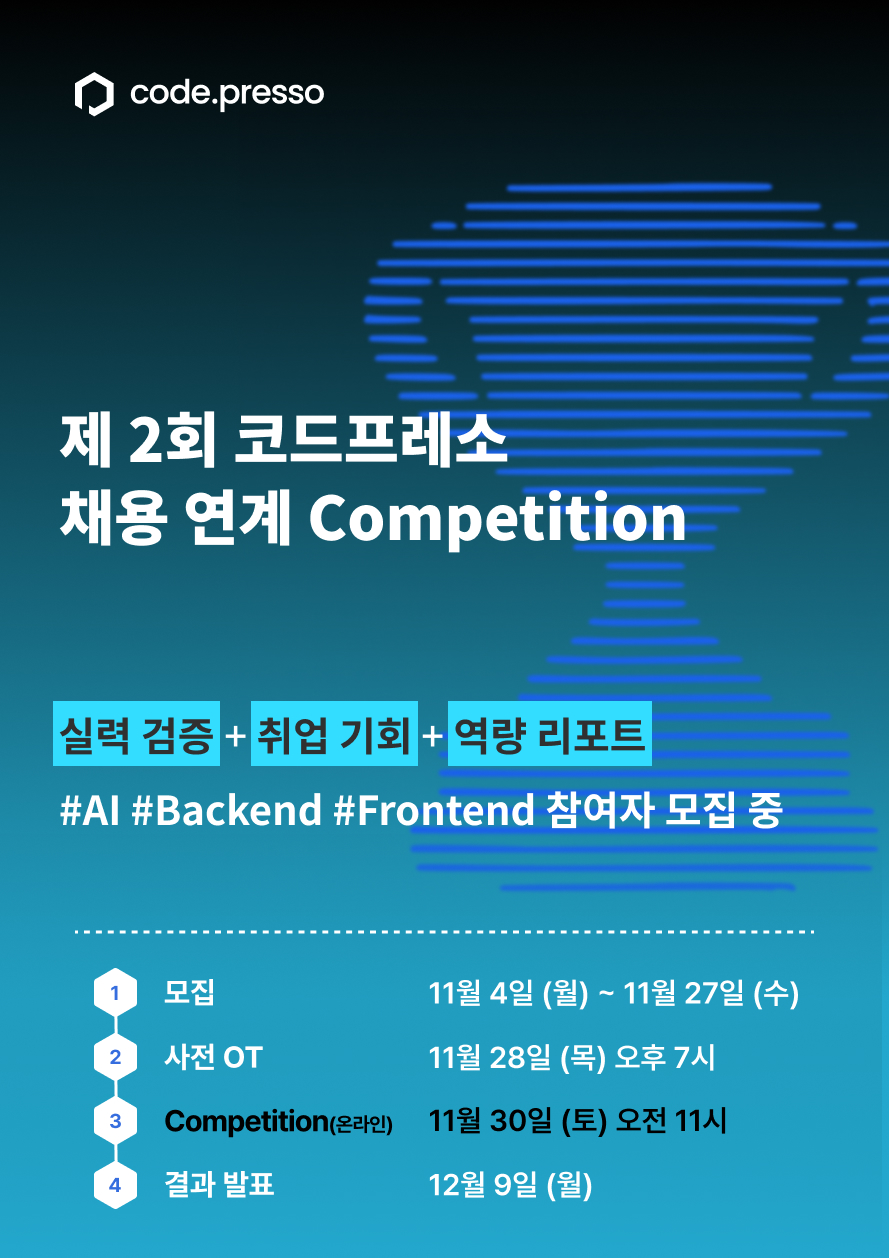 code.presso

제 2회 코드프레소
채용 연계 Competition

실력 검증 + 취업 기회 + 역량 리포트

#AI #Backend #Frontend 참여자 모집 중

1 모집 11월 4일 (월) ~ 11월 27일 (수)

2 사전 OT 11월 28일 (목) 오후 7시

3 Competition(온라인) 11월 30일 (토) 오전 11시

4 결과 발표 12월 9일 (월)